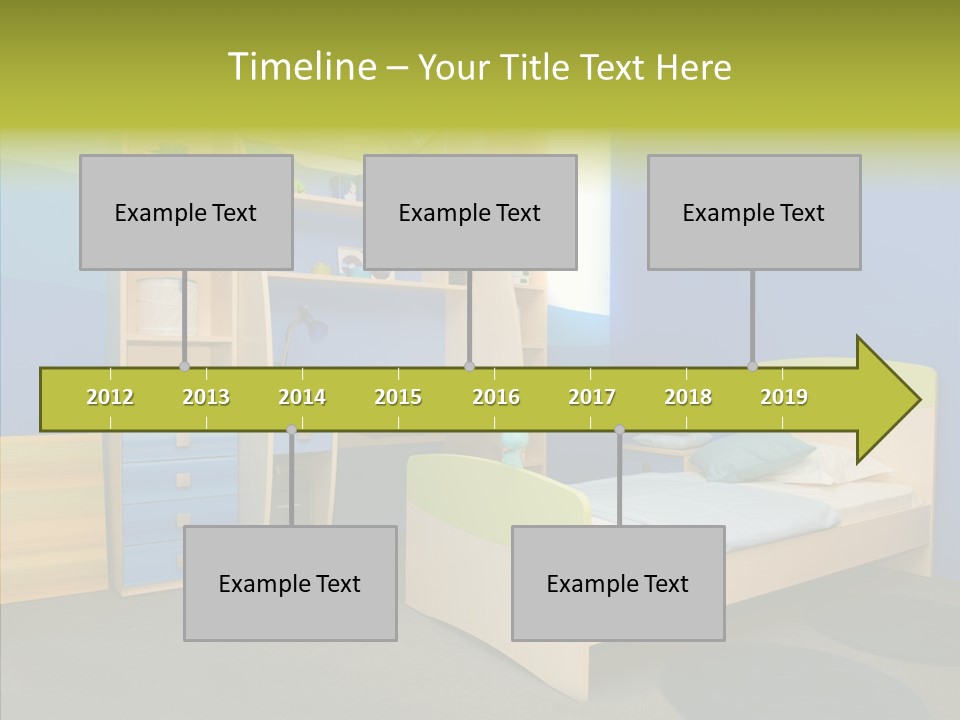 Timeline – Your Title Text Here

Example Text

Example Text

Example Text

2012 2013 2014 2015 2016 2017 2018 2019

Example Text

Example Text